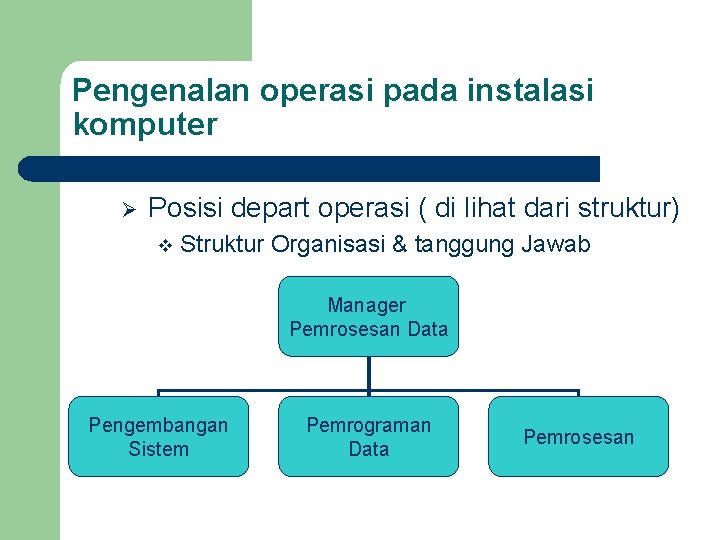 Pengenalan operasi pada instalasi komputer

➢ Posisi depart operasi ( di lihat dari struktur)
❖ Struktur Organisasi & tanggung Jawab

Manager Pemrosesan Data

Pengembangan Sistem

Pemrograman Data

Pemrosesan